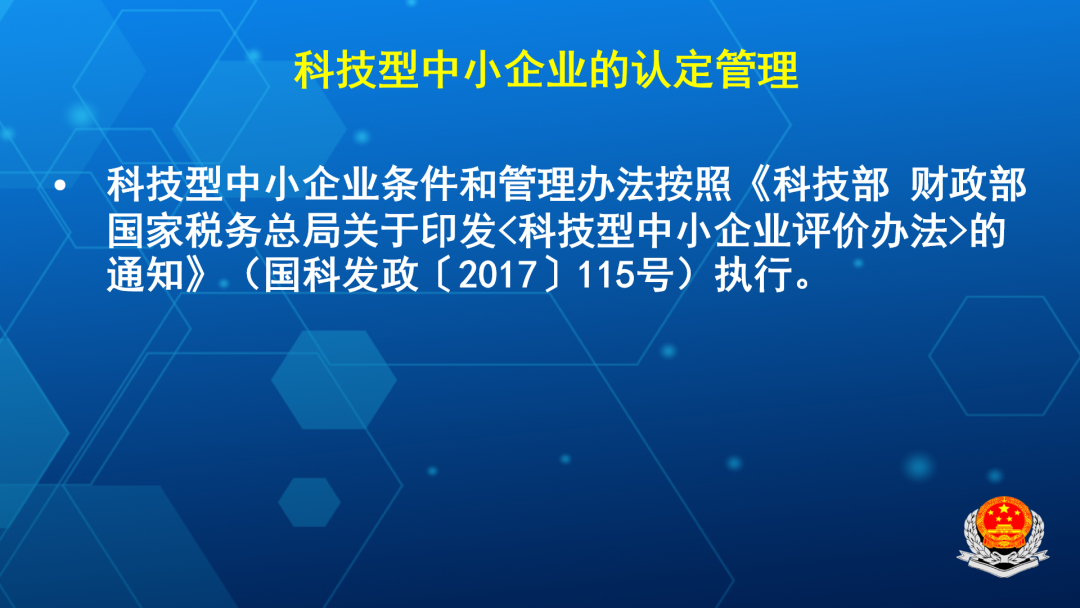 科技型中小企业的认定管理

• 科技型中小企业条件和管理办法按照《科技部 财政部 国家税务总局关于印发<科技型中小企业评价办法>的通知》（国科发政〔2017〕115号）执行。